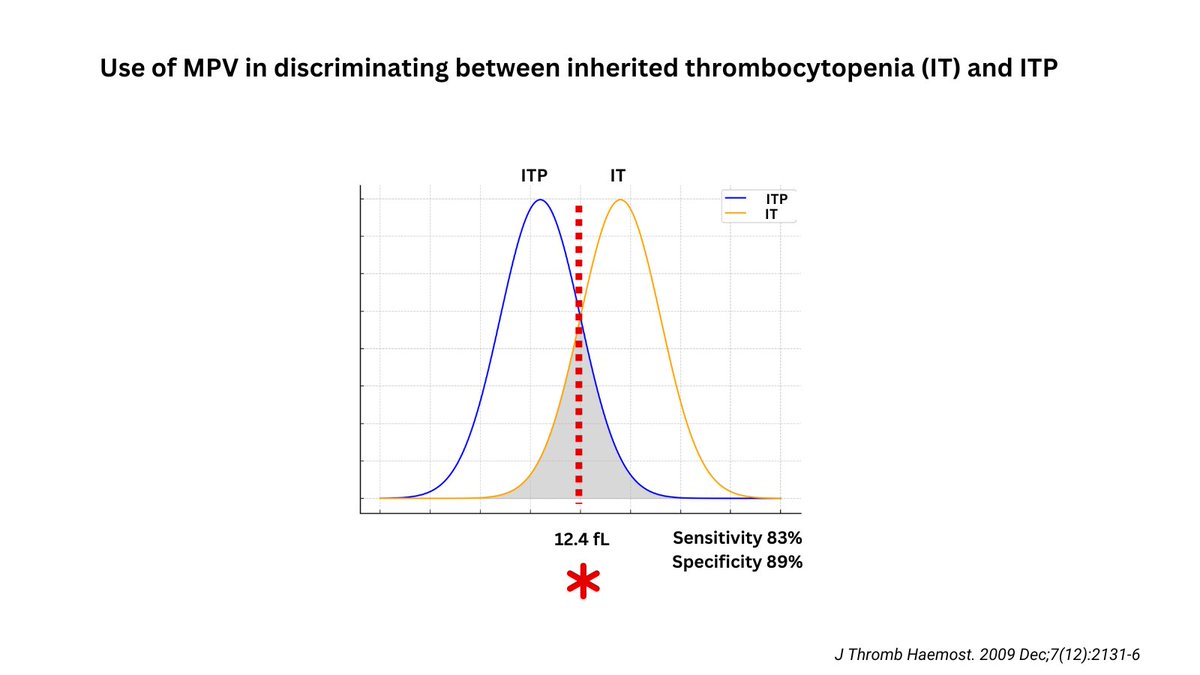 Use of MPV in discriminating between inherited thrombocytopenia (IT) and ITP

ITP
IT

ITP
IT

12.4 fL

Sensitivity 83%
Specificity 89%

*

J Thromb Haemost. 2009 Dec;7(12):2131-6